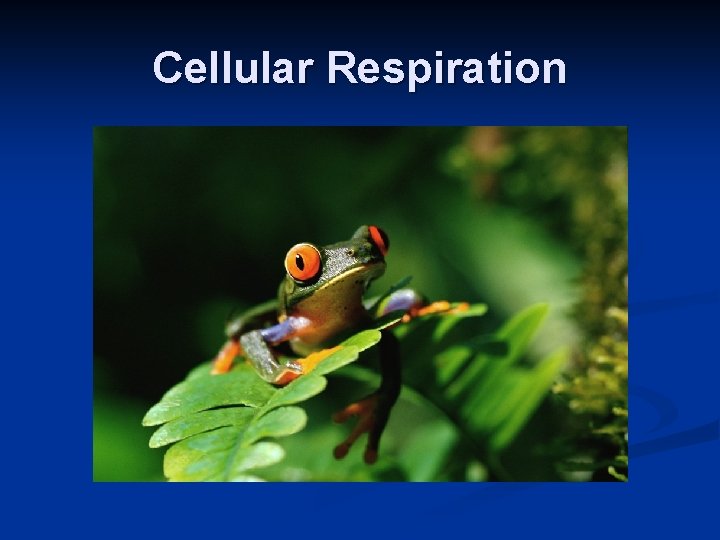 Cellular Respiration